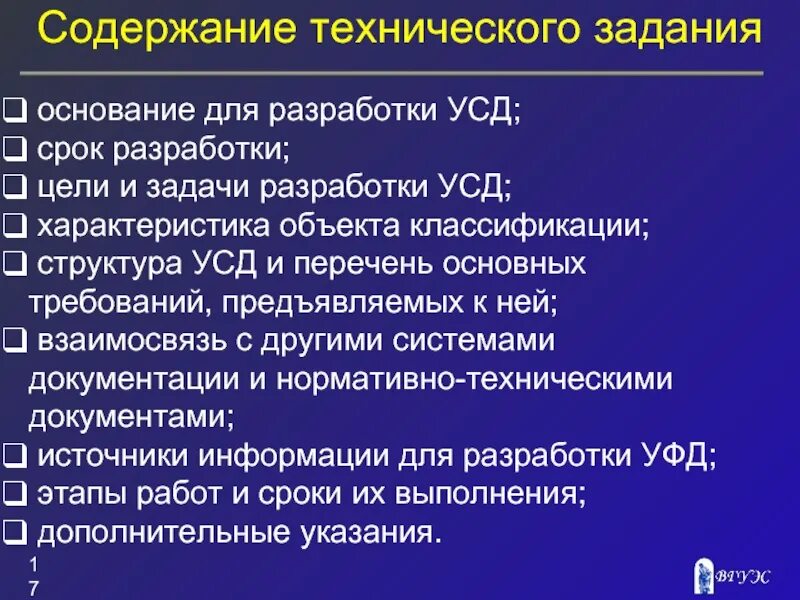 Содержание технического задания

❑ основание для разработки УСД;
❑ срок разработки;
❑ цели и задачи разработки УСД;
❑ характеристика объекта классификации;
❑ структура УСД и перечень основных требований, предъявляемых к ней;
❑ взаимосвязь с другими системами документации и нормативно-техническими документами;
❑ источники информации для разработки УФД;
❑ этапы работ и сроки их выполнения;
❑ дополнительные указания.

1
7

ВГУЭС